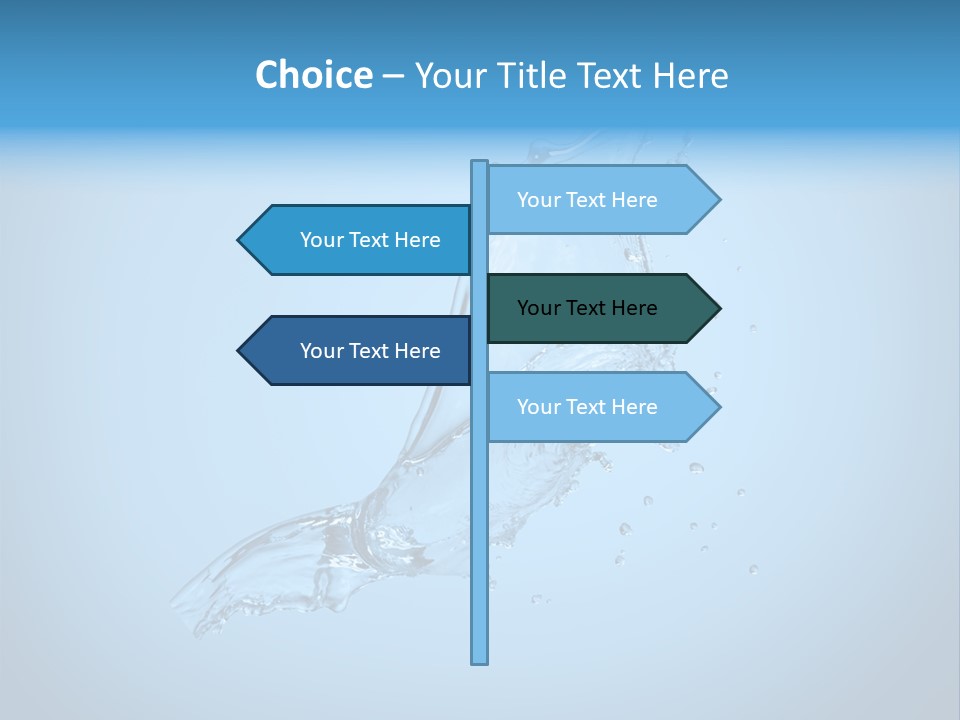 Choice – Your Title Text Here

Your Text Here

Your Text Here

Your Text Here

Your Text Here

Your Text Here